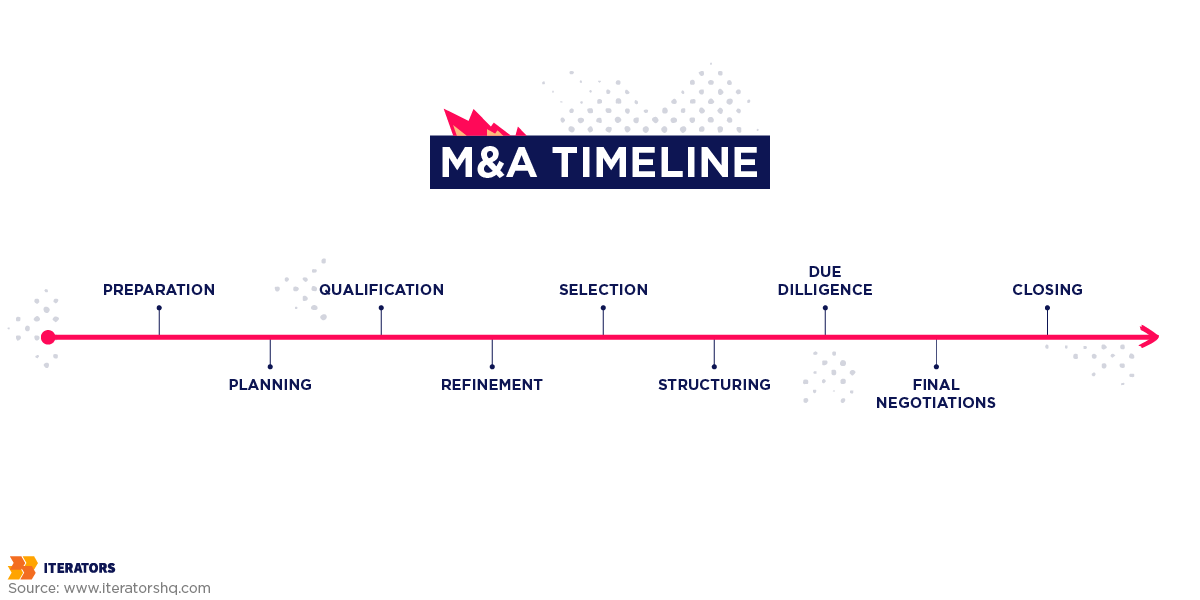 M&A TIMELINE

PREPARATION

PLANNING

QUALIFICATION

REFINEMENT

SELECTION

STRUCTURING

DUE DILLIGENCE

FINAL NEGOTIATIONS

CLOSING

ITERATORS
Source: www.iteratorshq.com